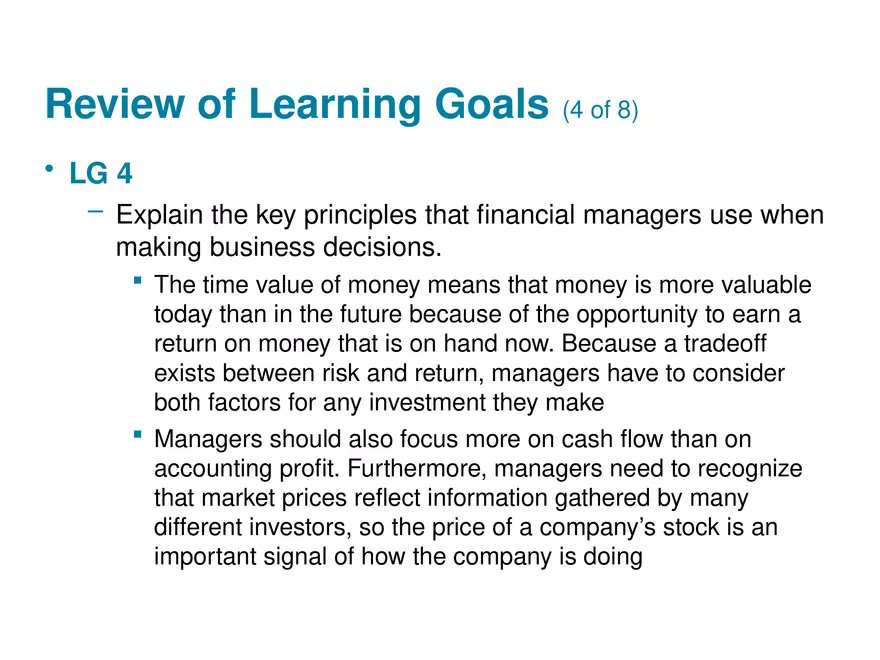 Review of Learning Goals (4 of 8)

• LG 4

– Explain the key principles that financial managers use when making business decisions.

▪ The time value of money means that money is more valuable today than in the future because of the opportunity to earn a return on money that is on hand now. Because a tradeoff exists between risk and return, managers have to consider both factors for any investment they make

▪ Managers should also focus more on cash flow than on accounting profit. Furthermore, managers need to recognize that market prices reflect information gathered by many different investors, so the price of a company's stock is an important signal of how the company is doing